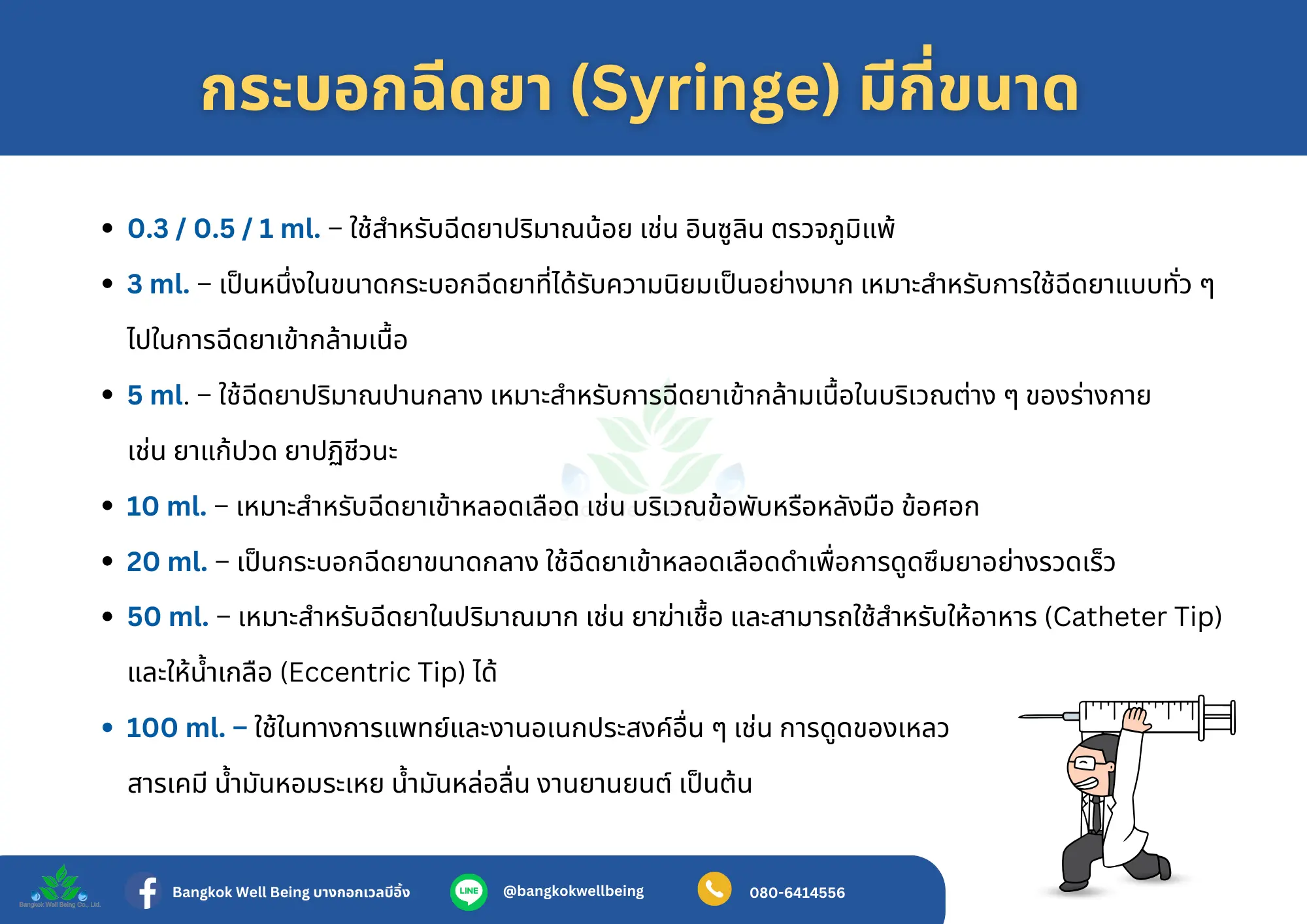 กระบอกฉีดยา (Syringe) มีกี่ขนาด

• 0.3 / 0.5 / 1 ml. – ใช้สำหรับฉีดยาปริมาณน้อย เช่น อินซูลิน ตรวจภูมิแพ้

• 3 ml. – เป็นหนึ่งในขนาดกระบอกฉีดยาที่ได้รับความนิยมเป็นอย่างมาก เหมาะสำหรับการใช้ฉีดยาแบบทั่ว ๆ ไปในการฉีดยาเข้ากล้ามเนื้อ

• 5 ml. – ใช้ฉีดยาปริมาณปานกลาง เหมาะสำหรับการฉีดยาเข้ากล้ามเนื้อในบริเวณต่าง ๆ ของร่างกาย เช่น ยาแก้ปวด ยาปฏิชีวนะ

• 10 ml. – เหมาะสำหรับฉีดยาเข้าหลอดเลือด เช่น บริเวณข้อพับหรือหลังมือ ข้อศอก

• 20 ml. – เป็นกระบอกฉีดยาขนาดกลาง ใช้ฉีดยาเข้าหลอดเลือดดำเพื่อการดูดซึมยาอย่างรวดเร็ว

• 50 ml. – เหมาะสำหรับฉีดยาในปริมาณมาก เช่น ยาฆ่าเชื้อ และสามารถใช้สำหรับให้อาหาร (Catheter Tip) และให้น้ำเกลือ (Eccentric Tip) ได้

• 100 ml. – ใช้ในทางการแพทย์และงานอเนกประสงค์อื่น ๆ เช่น การดูดของเหลว สารเคมี น้ำมันหอมระเหย น้ำมันหล่อลื่น งานยานยนต์ เป็นต้น

Bangkok Well Being Co., Ltd.
Bangkok Well Being บางกอกเวลบีอิ้ง
LINE
@bangkokwellbeing
080-6414556